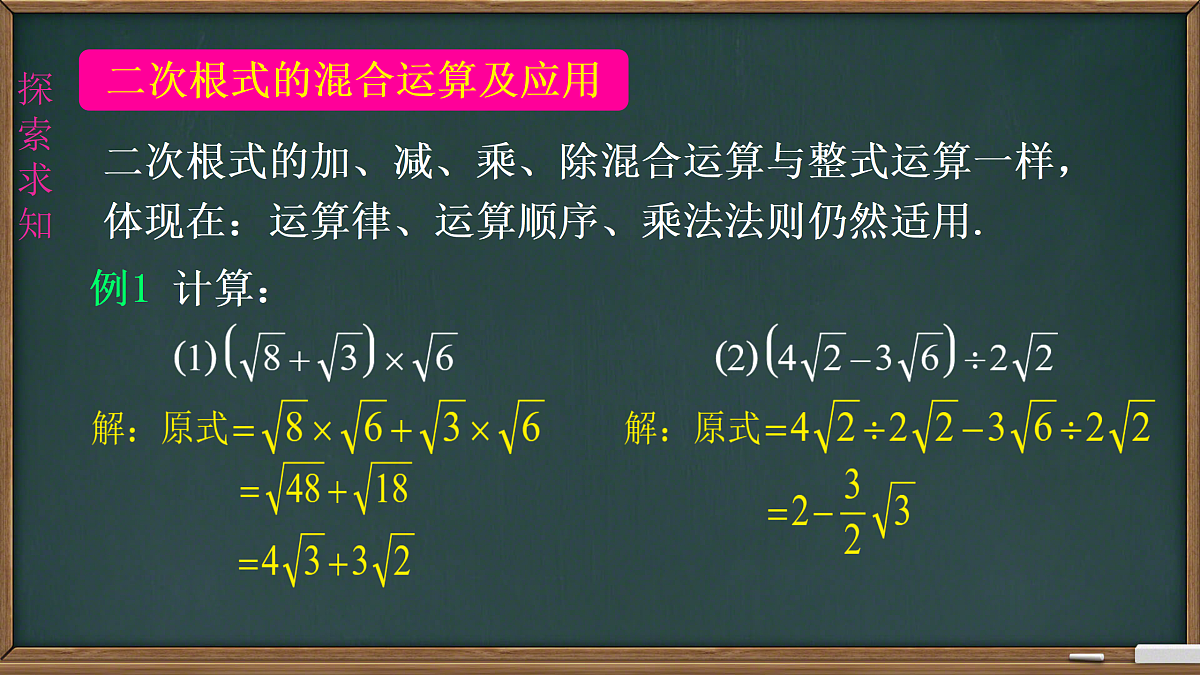 探索求知

二次根式的混合运算及应用

二次根式的加、减、乘、除混合运算与整式运算一样，体现在：运算律、运算顺序、乘法法则仍然适用.

例1 计算：

(1) $\left(\sqrt{8}+\sqrt{3}\right)\times\sqrt{6}$

解：原式$=\sqrt{8}\times\sqrt{6}+\sqrt{3}\times\sqrt{6}$

$=\sqrt{48}+\sqrt{18}$

$=4\sqrt{3}+3\sqrt{2}$

(2) $\left(4\sqrt{2}-3\sqrt{6}\right)\div2\sqrt{2}$

解：原式$=4\sqrt{2}\div2\sqrt{2}-3\sqrt{6}\div2\sqrt{2}$

$=2-\frac{3}{2}\sqrt{3}$